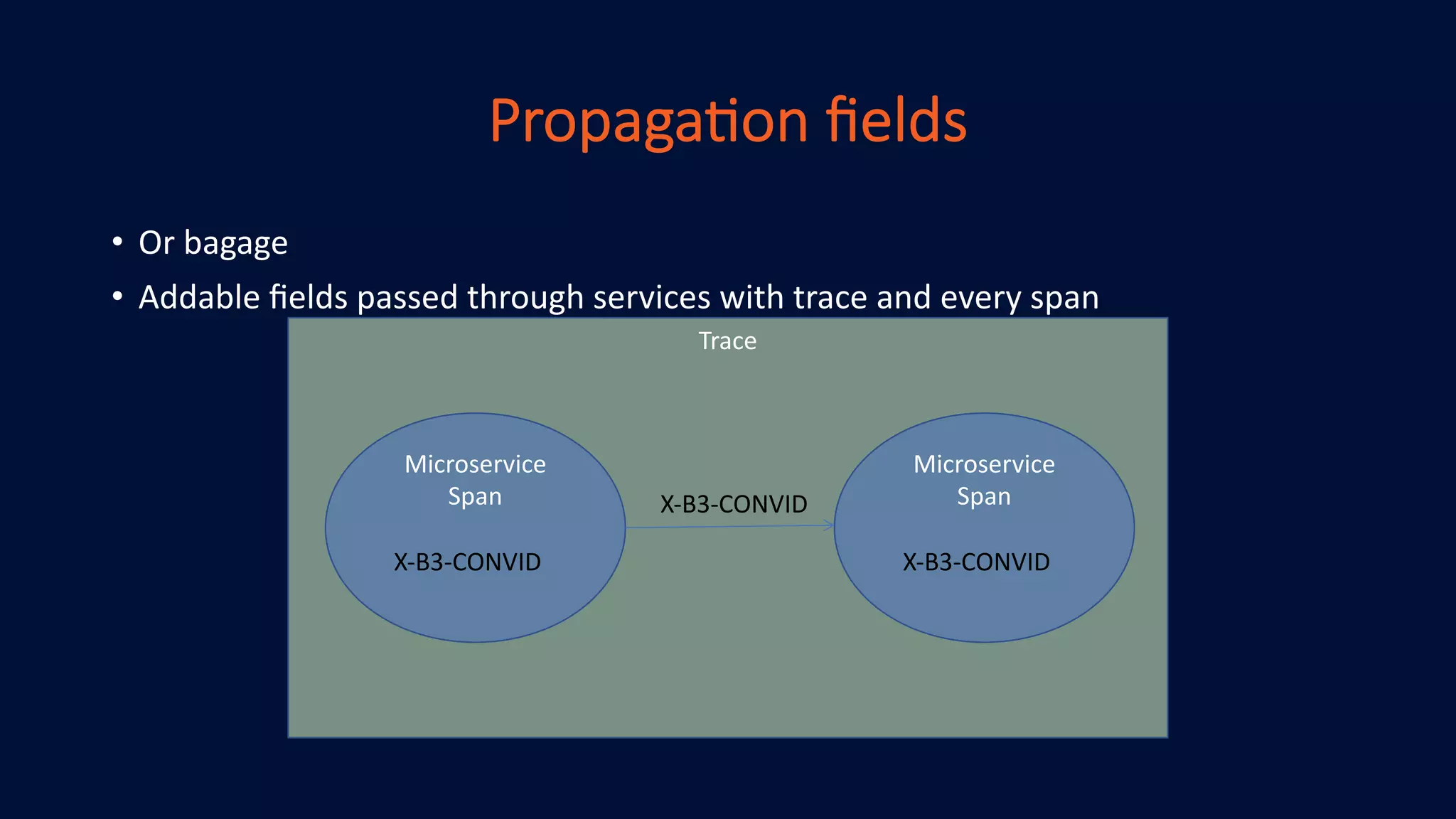 Propagation fields

• Or bagage
• Addable fields passed through services with trace and every span

Trace

Microservice
Span

X-B3-CONVID

X-B3-CONVID

Microservice
Span

X-B3-CONVID